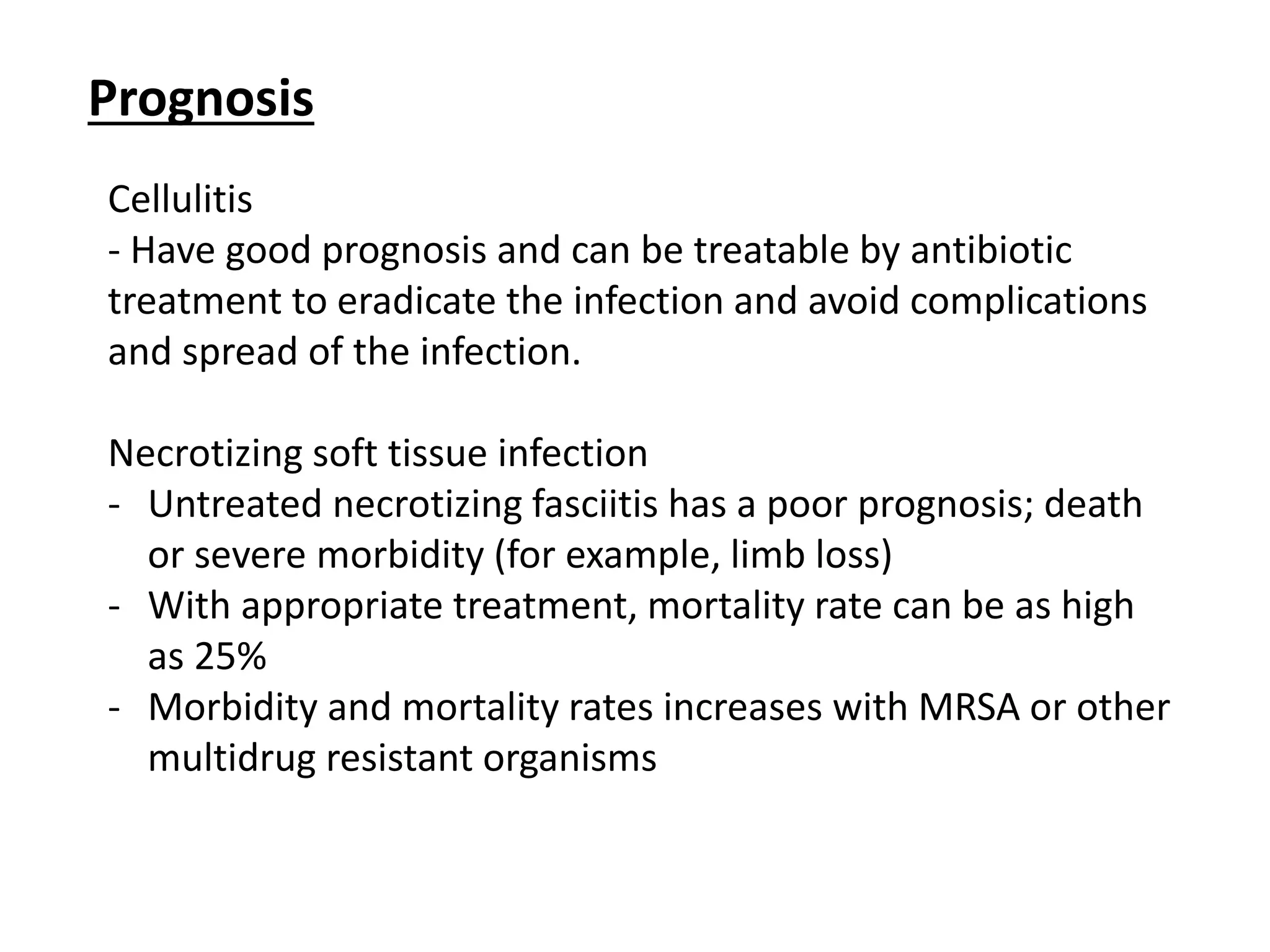 Prognosis

Cellulitis
- Have good prognosis and can be treatable by antibiotic treatment to eradicate the infection and avoid complications and spread of the infection.

Necrotizing soft tissue infection
- Untreated necrotizing fasciitis has a poor prognosis; death or severe morbidity (for example, limb loss)
- With appropriate treatment, mortality rate can be as high as 25%
- Morbidity and mortality rates increases with MRSA or other multidrug resistant organisms